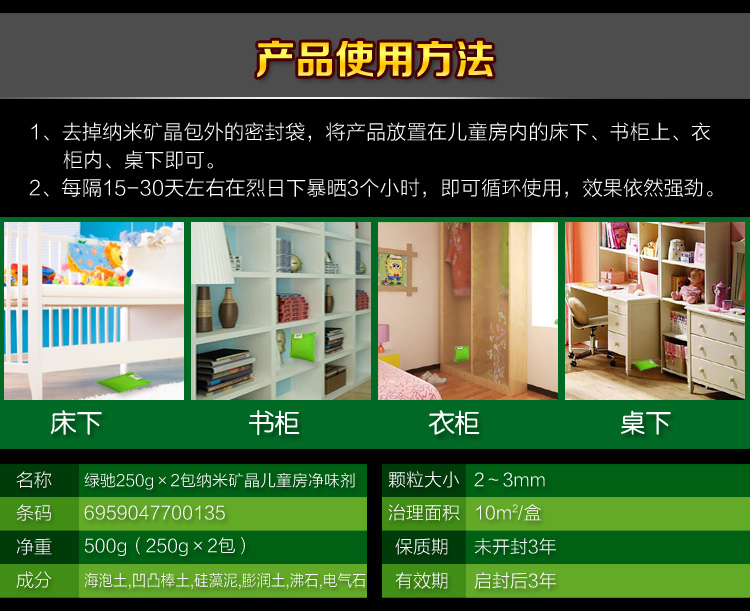 产品使用方法

1、去掉纳米矿晶包外的密封袋，将产品放置在儿童房内的床下、书柜上、衣柜内、桌下即可。
2、每隔15-30天左右在烈日下暴晒3个小时，即可循环使用，效果依然强劲。

床下

书柜

衣柜

桌下

| 名称 | 绿驰250g×2包纳米矿晶儿童房净味剂 |
|---|---|
| 条码 | 6959047700135 |
| 净重 | 500g（250g×2包） |
| 成分 | 海泡土,凹凸棒土,硅藻泥,膨润土,沸石,电气石 |

| 颗粒大小 | 2~3mm |
|---|---|
| 治理面积 | $10m^2$/盒 |
| 保质期 | 未开封3年 |
| 有效期 | 启封后3年 |